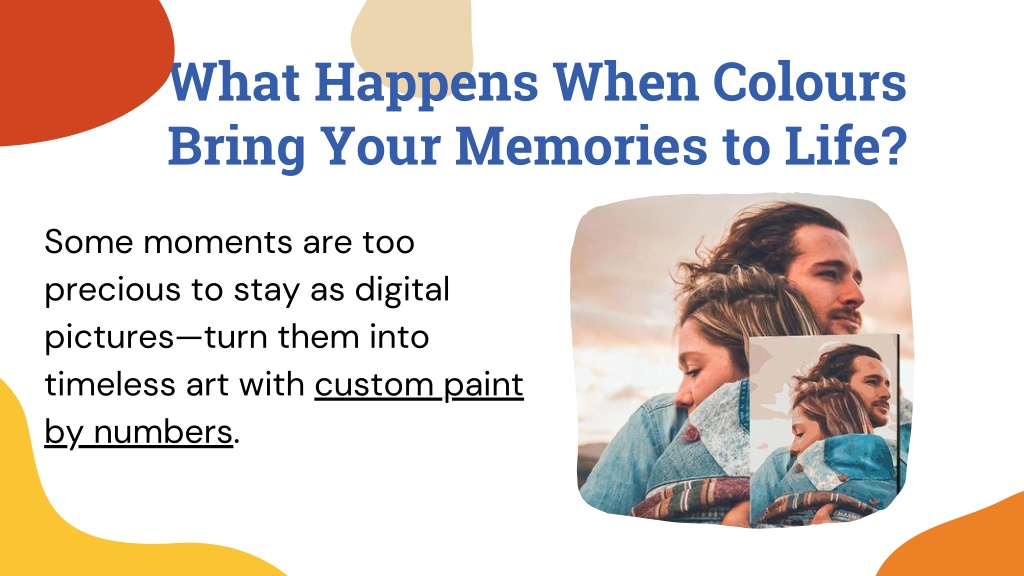 What Happens When Colours Bring Your Memories to Life?

Some moments are too precious to stay as digital pictures—turn them into timeless art with custom paint by numbers.